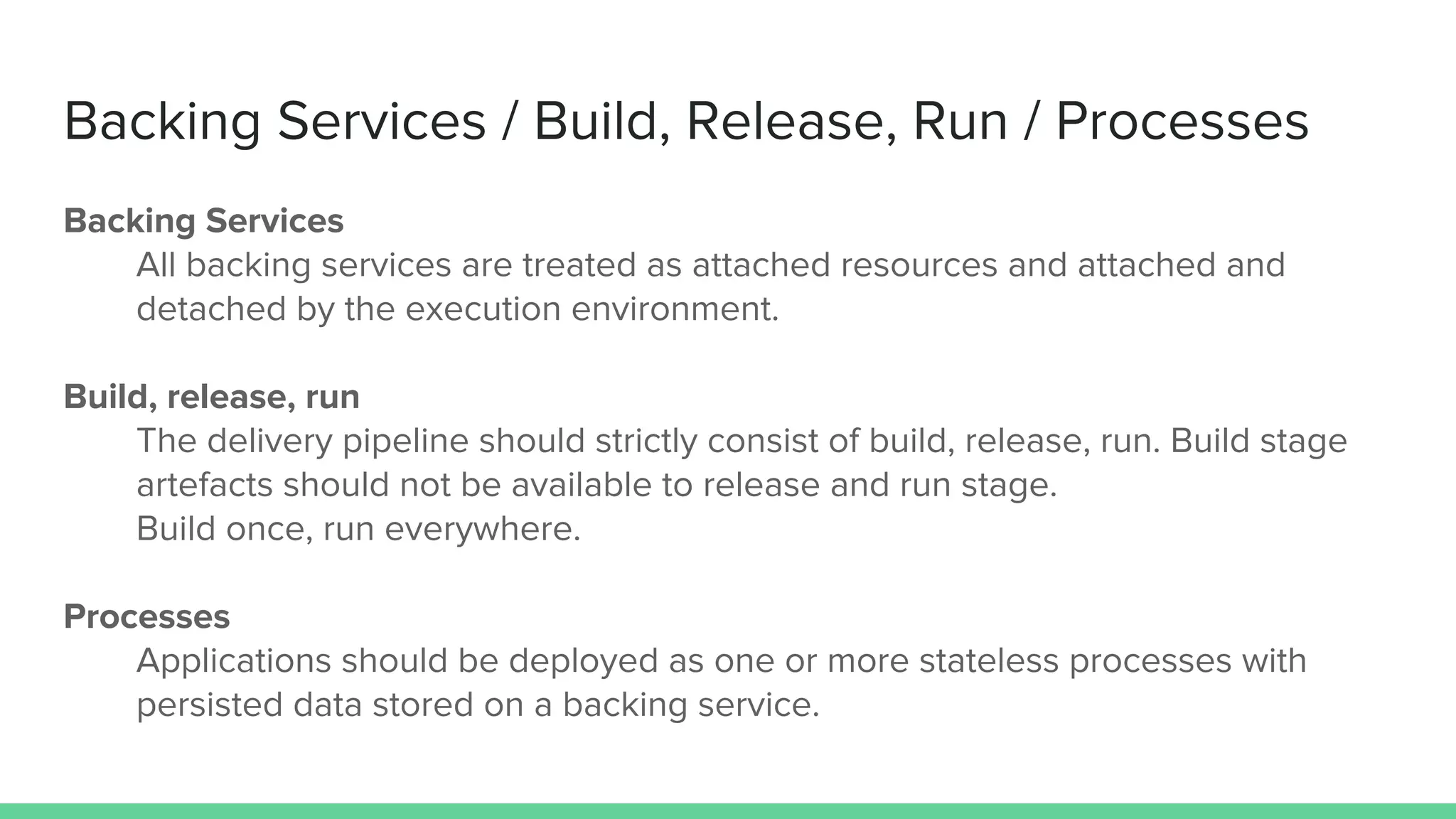 Backing Services / Build, Release, Run / Processes

Backing Services

All backing services are treated as attached resources and attached and detached by the execution environment.

Build, release, run

The delivery pipeline should strictly consist of build, release, run. Build stage artefacts should not be available to release and run stage.
Build once, run everywhere.

Processes

Applications should be deployed as one or more stateless processes with persisted data stored on a backing service.